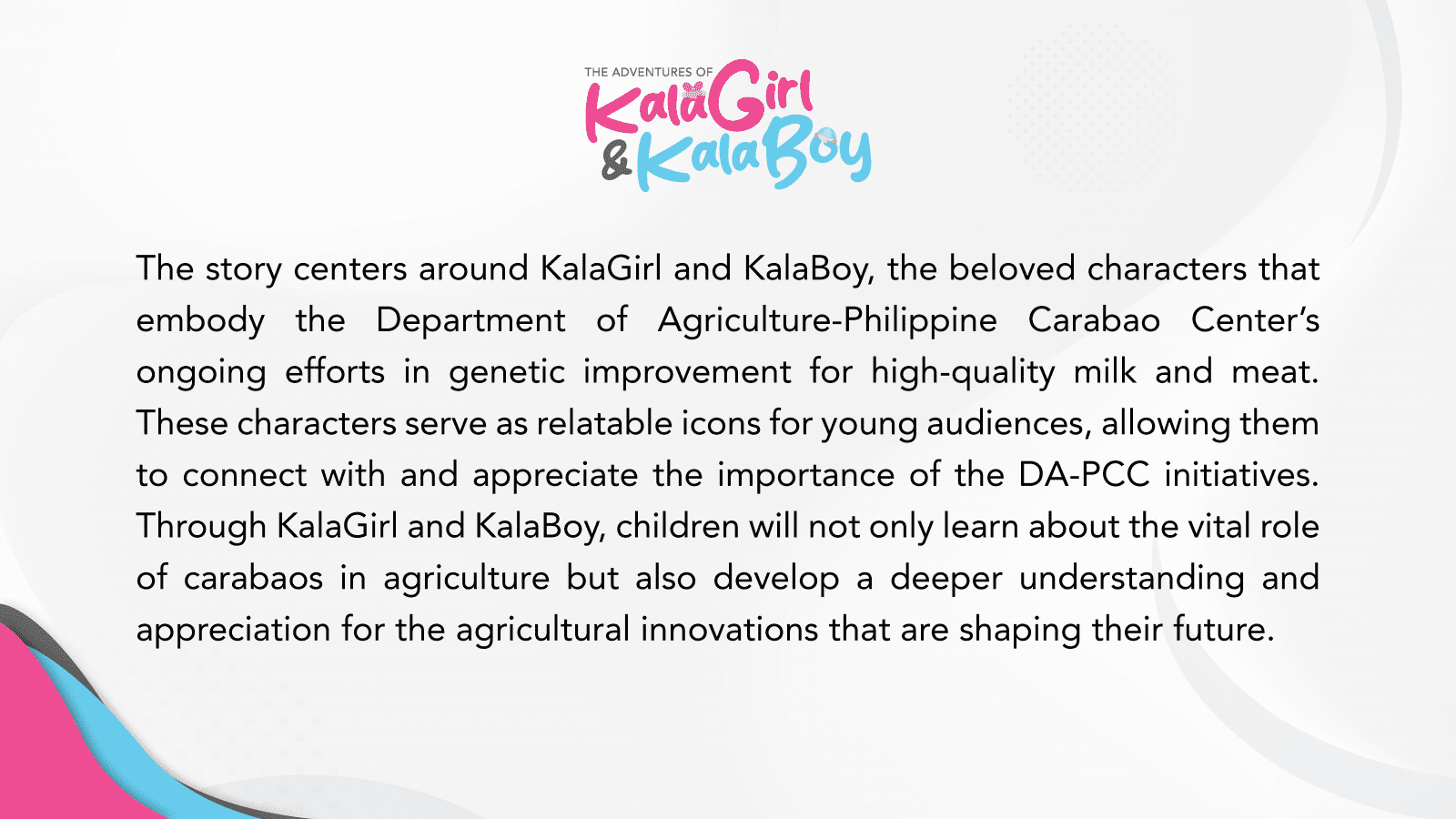 THE ADVENTURES OF
KalaGirl
& KalaBoy

The story centers around KalaGirl and KalaBoy, the beloved characters that embody the Department of Agriculture-Philippine Carabao Center's ongoing efforts in genetic improvement for high-quality milk and meat. These characters serve as relatable icons for young audiences, allowing them to connect with and appreciate the importance of the DA-PCC initiatives. Through KalaGirl and KalaBoy, children will not only learn about the vital role of carabaos in agriculture but also develop a deeper understanding and appreciation for the agricultural innovations that are shaping their future.